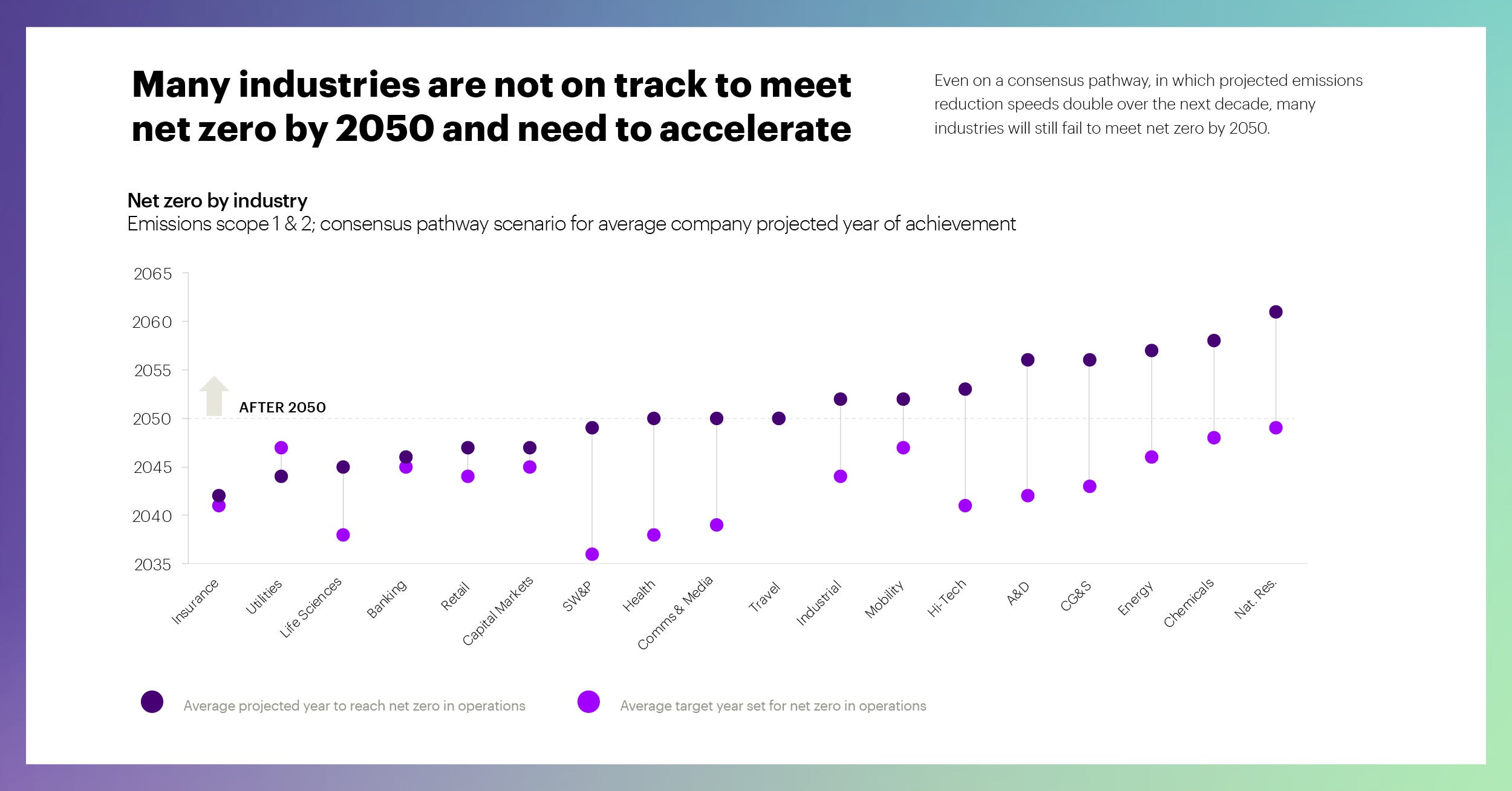 Many industries are not on track to meet net zero by 2050 and need to accelerate

Even on a consensus pathway, in which projected emissions reduction speeds double over the next decade, many industries will still fail to meet net zero by 2050.

Net zero by industry
Emissions scope 1 & 2; consensus pathway scenario for average company projected year of achievement

2065
2060
2055
2050
2045
2040
2035

AFTER 2050

Insurance
Utilities
Life Sciences
Banking
Retail
Capital Markets
SW&P
Health
Comms & Media
Travel
Industrial
Mobility
Hi-Tech
A&D
CG&S
Energy
Chemicals
Nat. Res.

Average projected year to reach net zero in operations
Average target year set for net zero in operations